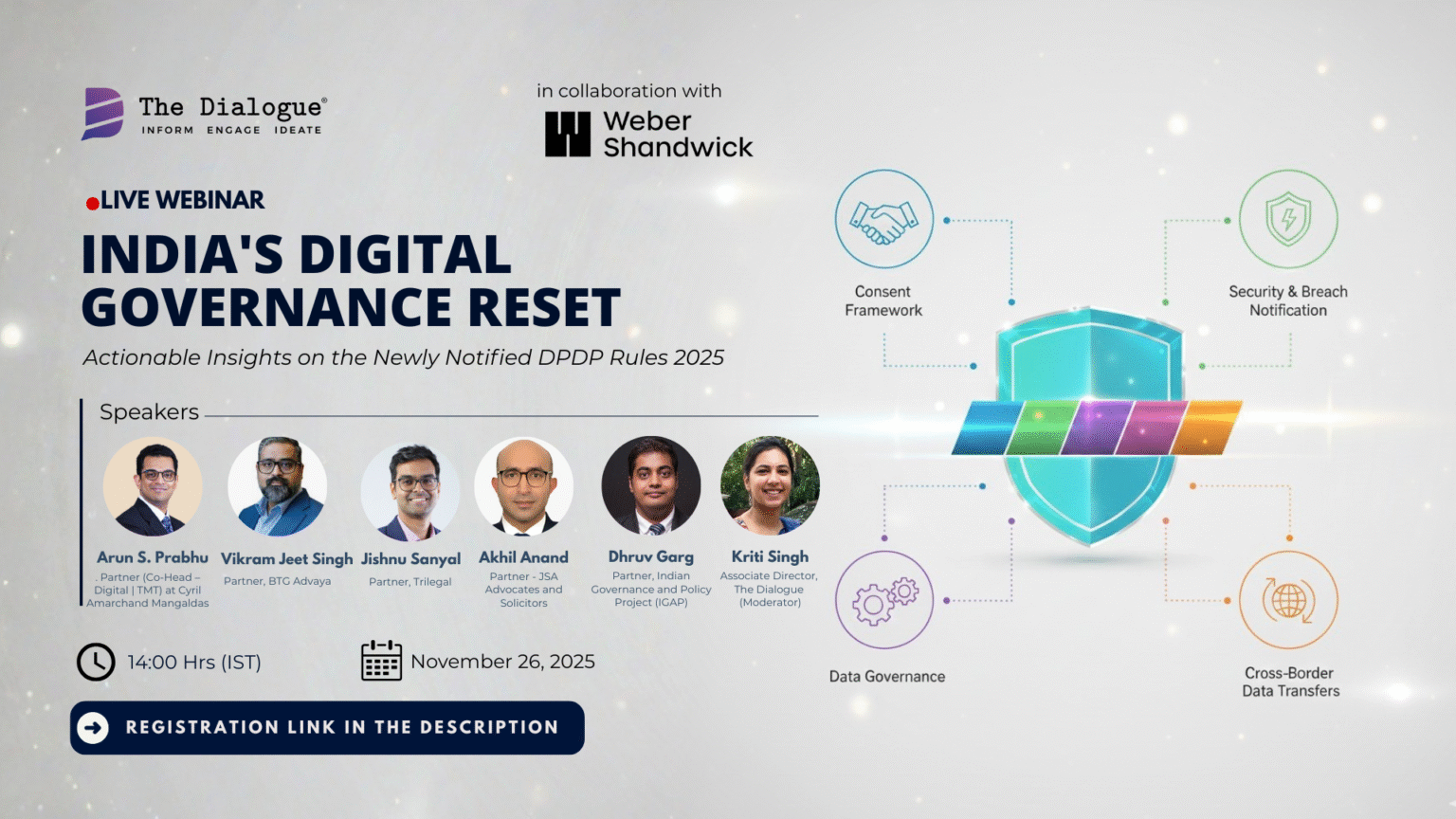 The Dialogue®
INFORM ENGAGE IDEATE

in collaboration with
Weber Shandwick

LIVE WEBINAR
INDIA'S DIGITAL GOVERNANCE RESET
Actionable Insights on the Newly Notified DPDP Rules 2025

Speakers

Arun S. Prabhu
. Partner (Co-Head – Digital | TMT) at Cyril Amarchand Mangaldas

Vikram Jeet Singh
Partner, BTG Advaya

Jishnu Sanyal
Partner, Trilegal

Akhil Anand
Partner - JSA Advocates and Solicitors

Dhruv Garg
Partner, Indian Governance and Policy Project (IGAP)

Kriti Singh
Associate Director, The Dialogue (Moderator)

14:00 Hrs (IST)

November 26, 2025

REGISTRATION LINK IN THE DESCRIPTION

Consent Framework

Security & Breach Notification

Data Governance

Cross-Border Data Transfers